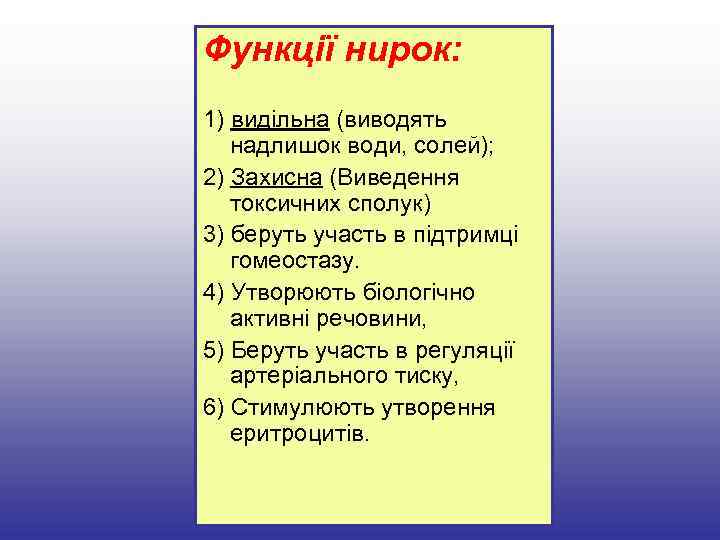 Функції нирок:

1) видільна (виводять надлишок води, солей);

2) Захисна (Виведення токсичних сполук)

3) беруть участь в підтримці гомеостазу.

4) Утворюють біологічно активні речовини,

5) Беруть участь в регуляції артеріального тиску,

6) Стимулюють утворення еритроцитів.